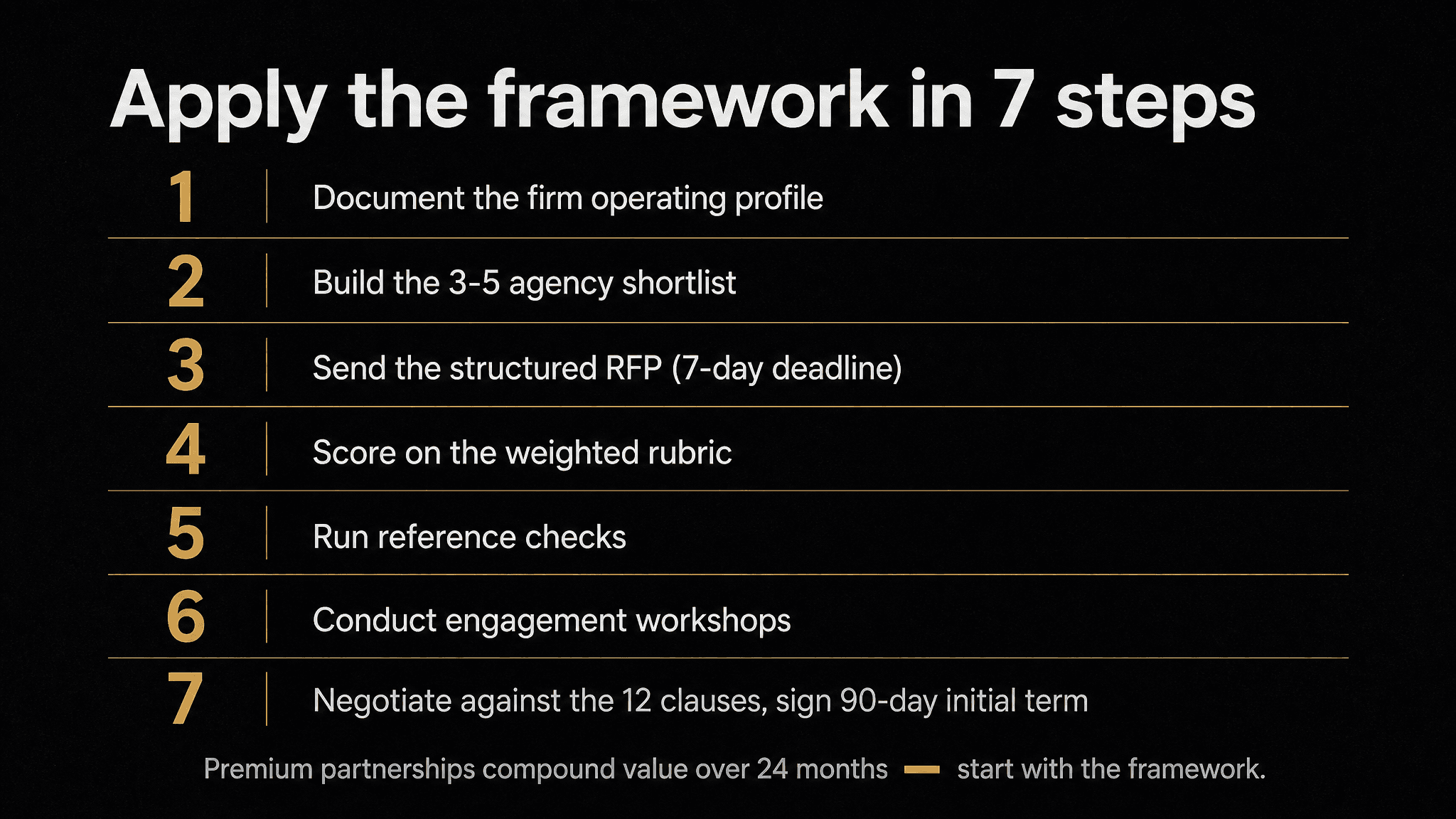 Apply the framework in 7 steps

1 Document the firm operating profile

2 Build the 3-5 agency shortlist

3 Send the structured RFP (7-day deadline)

4 Score on the weighted rubric

5 Run reference checks

6 Conduct engagement workshops

7 Negotiate against the 12 clauses, sign 90-day initial term

Premium partnerships compound value over 24 months — start with the framework.